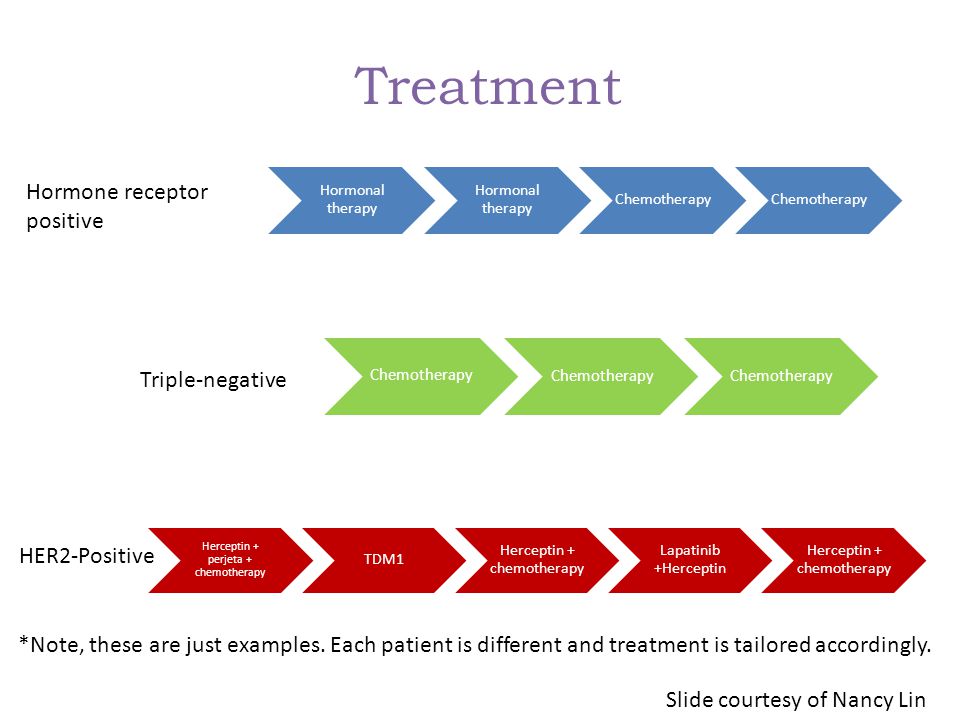 Treatment

Hormone receptor positive

Hormonal therapy

Hormonal therapy

Chemotherapy

Chemotherapy

Triple-negative

Chemotherapy

Chemotherapy

Chemotherapy

HER2-Positive

Herceptin + perjeta + chemotherapy

TDM1

Herceptin + chemotherapy

Lapatinib +Herceptin

Herceptin + chemotherapy

*Note, these are just examples. Each patient is different and treatment is tailored accordingly.

Slide courtesy of Nancy Lin